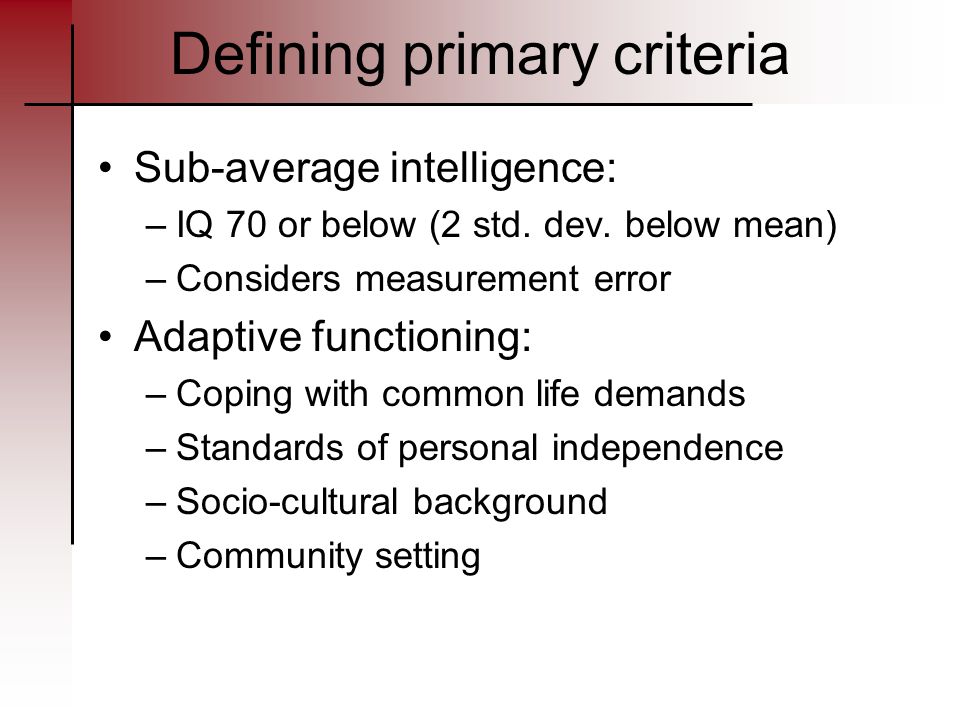 Defining primary criteria

• Sub-average intelligence:
– IQ 70 or below (2 std. dev. below mean)
– Considers measurement error
• Adaptive functioning:
– Coping with common life demands
– Standards of personal independence
– Socio-cultural background
– Community setting